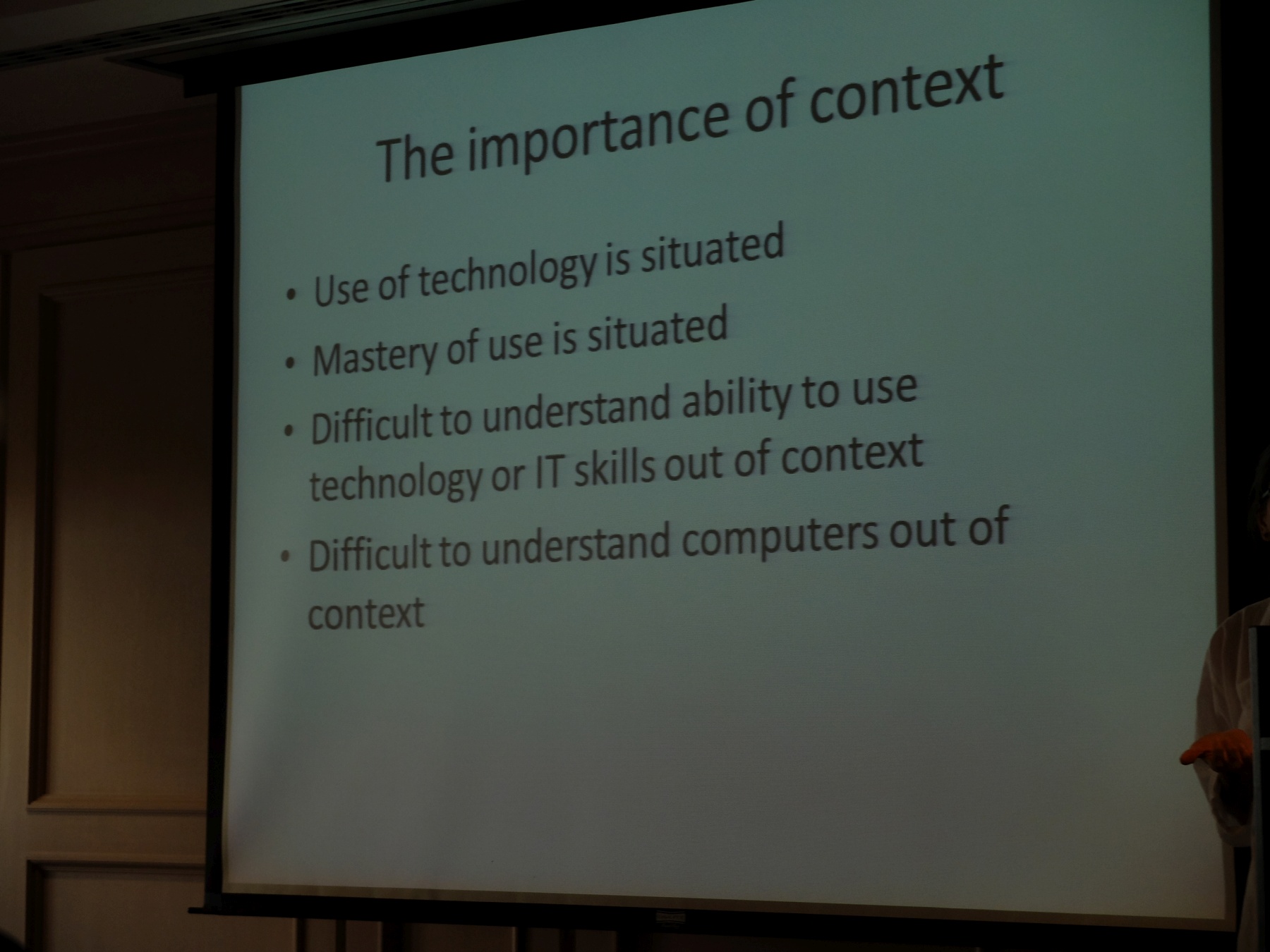 The importance of context

• Use of technology is situated
• Mastery of use is situated
• Difficult to understand ability to use technology or IT skills out of context
• Difficult to understand computers out of context